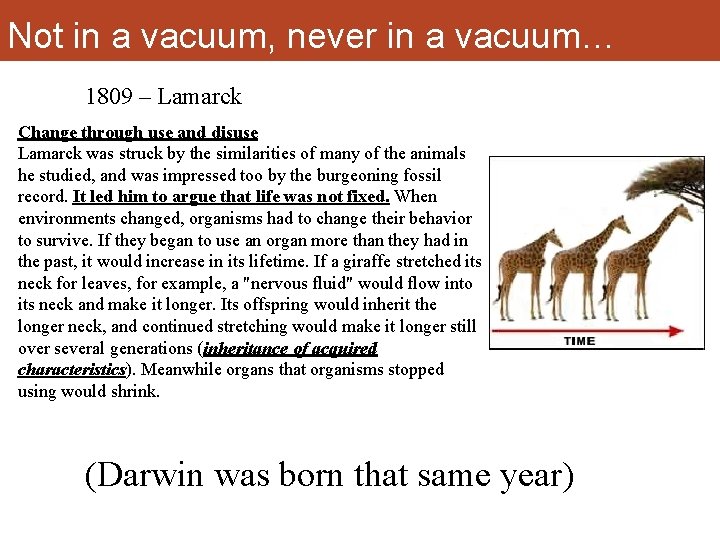 Not in a vacuum, never in a vacuum…

1809 – Lamarck

Change through use and disuse
Lamarck was struck by the similarities of many of the animals he studied, and was impressed too by the burgeoning fossil record. It led him to argue that life was not fixed. When environments changed, organisms had to change their behavior to survive. If they began to use an organ more than they had in the past, it would increase in its lifetime. If a giraffe stretched its neck for leaves, for example, a "nervous fluid" would flow into its neck and make it longer. Its offspring would inherit the longer neck, and continued stretching would make it longer still over several generations (inheritance of acquired characteristics). Meanwhile organs that organisms stopped using would shrink.

TIME

(Darwin was born that same year)